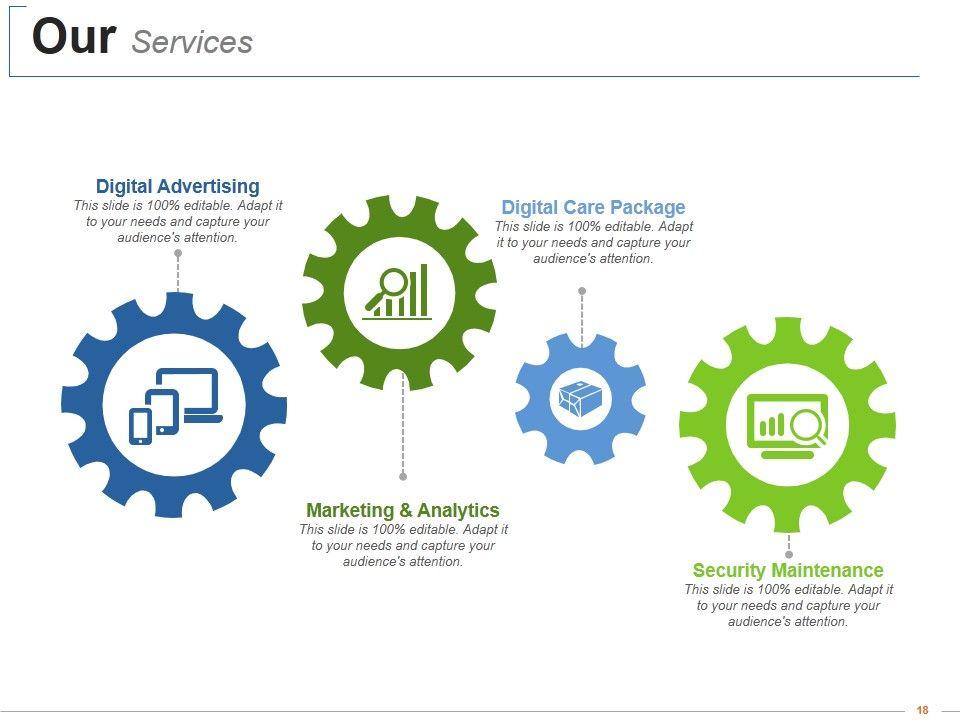 Our Services

Digital Advertising
This slide is 100% editable. Adapt it to your needs and capture your audience's attention.

Digital Care Package
This slide is 100% editable. Adapt it to your needs and capture your audience's attention.

Marketing & Analytics
This slide is 100% editable. Adapt it to your needs and capture your audience's attention.

Security Maintenance
This slide is 100% editable. Adapt it to your needs and capture your audience's attention.

18